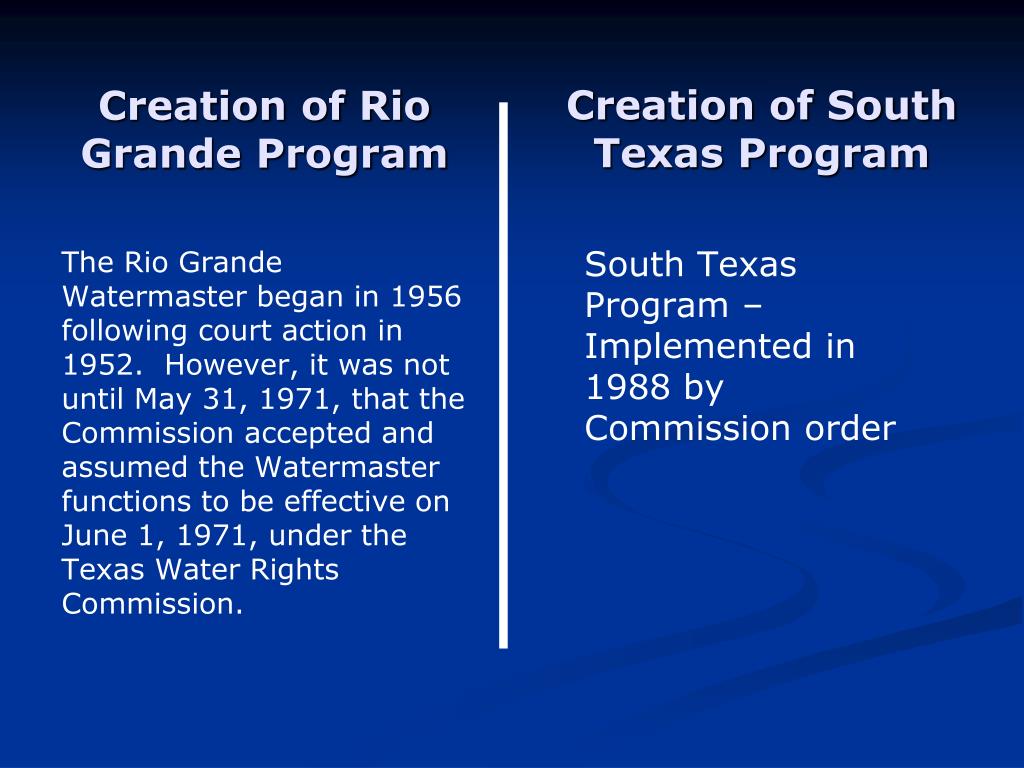 Creation of Rio Grande Program

The Rio Grande Watermaster began in 1956 following court action in 1952. However, it was not until May 31, 1971, that the Commission accepted and assumed the Watermaster functions to be effective on June 1, 1971, under the Texas Water Rights Commission.

Creation of South Texas Program

South Texas Program – Implemented in 1988 by Commission order